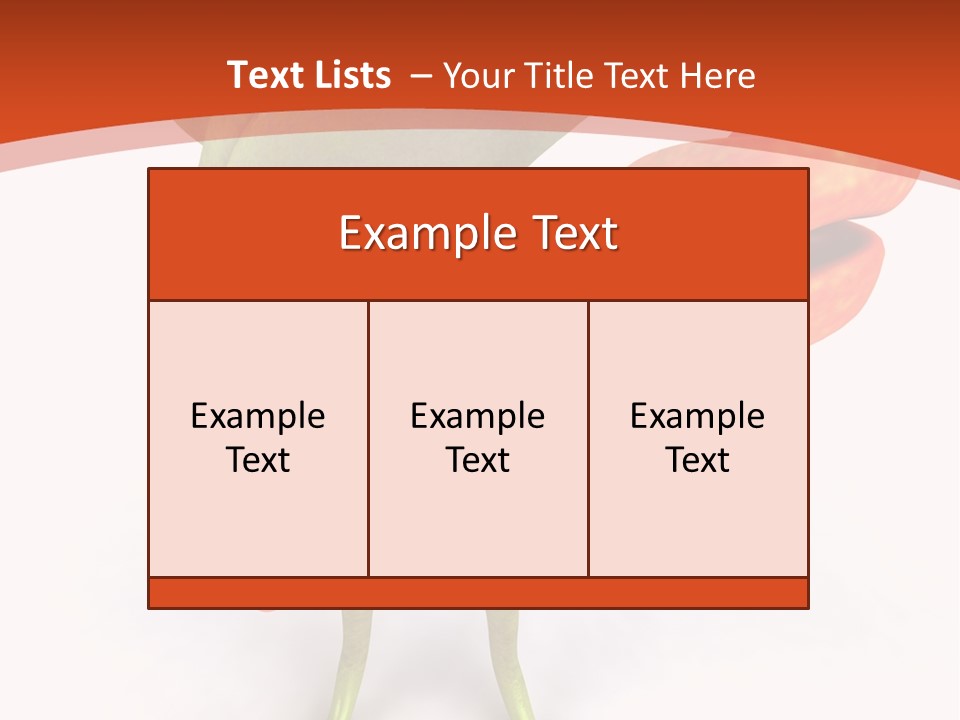 Text Lists – Your Title Text Here

Example Text

Example Text

Example Text

Example Text